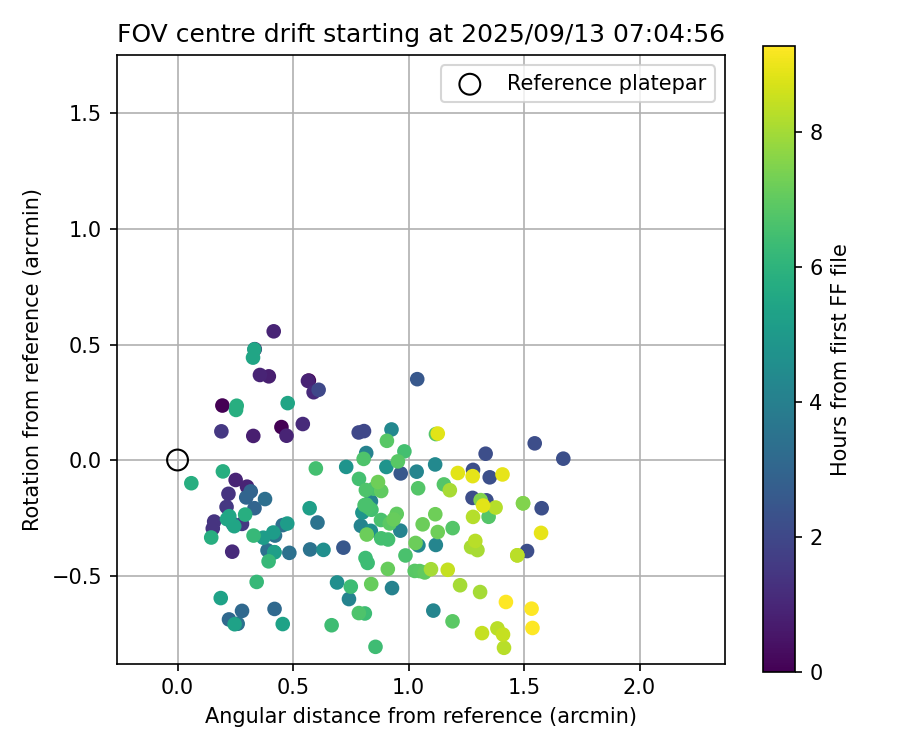 FOV centre drift starting at 2025/09/13 07:04:56

Reference platepar

Rotation from reference (arcmin)

1.5
1.0
0.5
0.0
−0.5

0.0
0.5
1.0
1.5
2.0

Angular distance from reference (arcmin)

Hours from first FF file

8
6
4
2
0